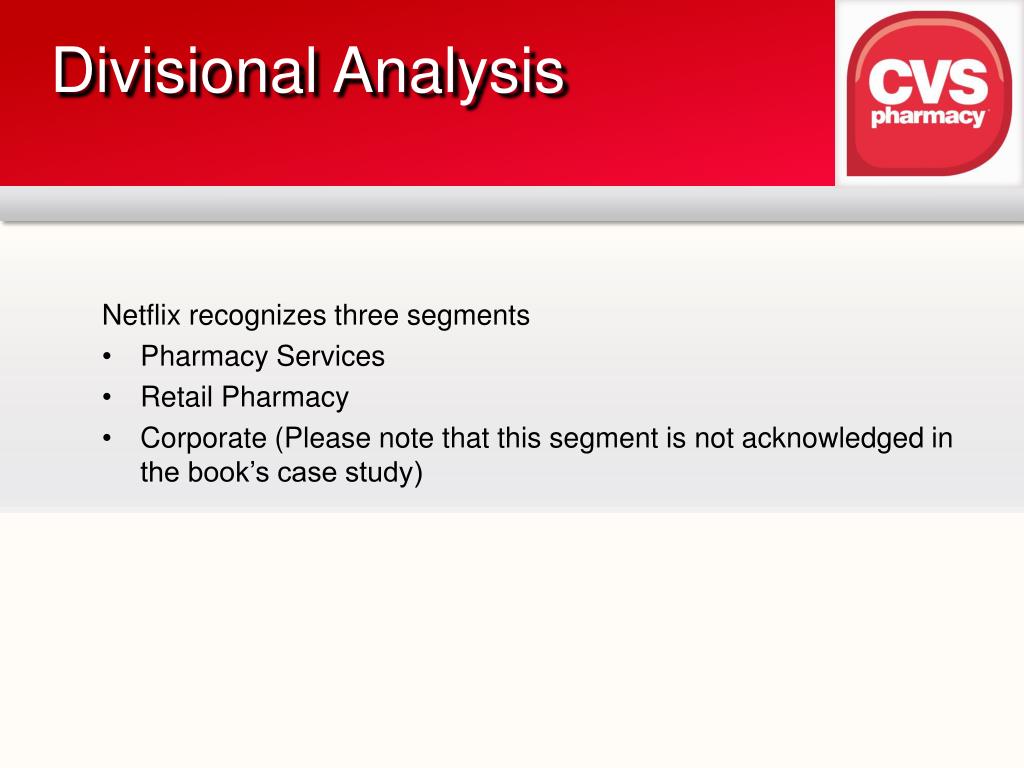 Divisional Analysis

CVS
pharmacy

Netflix recognizes three segments

• Pharmacy Services
• Retail Pharmacy
• Corporate (Please note that this segment is not acknowledged in the book's case study)